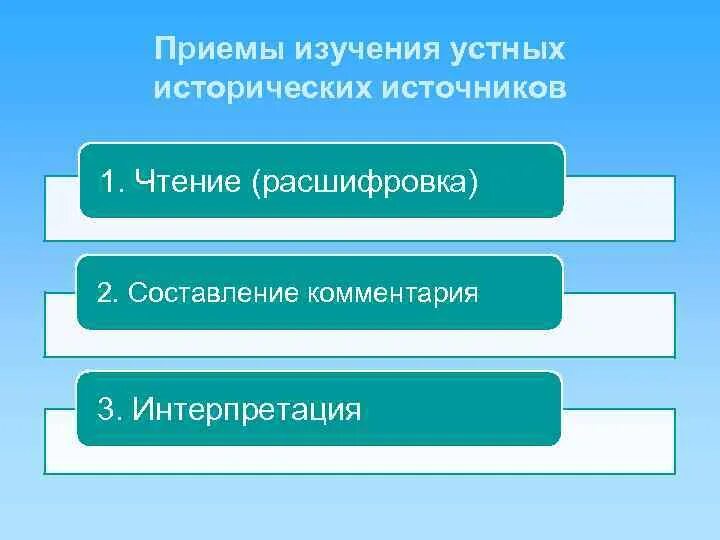 Приемы изучения устных исторических источников

1. Чтение (расшифровка)

2. Составление комментария

3. Интерпретация